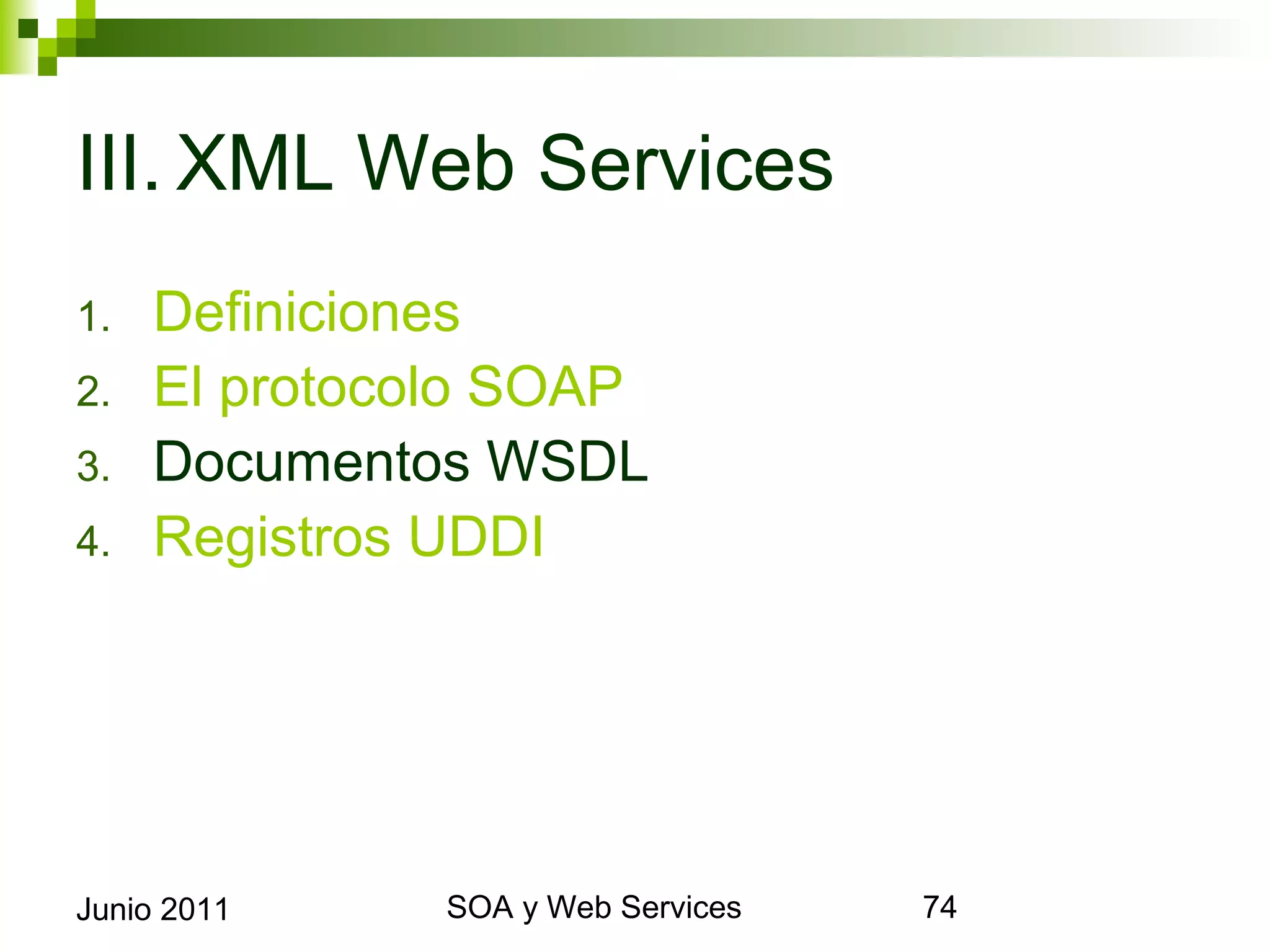 III. XML Web Services

1. Definiciones
2. El protocolo SOAP
3. Documentos WSDL
4. Registros UDDI

Junio 2011

SOA y Web Services

74